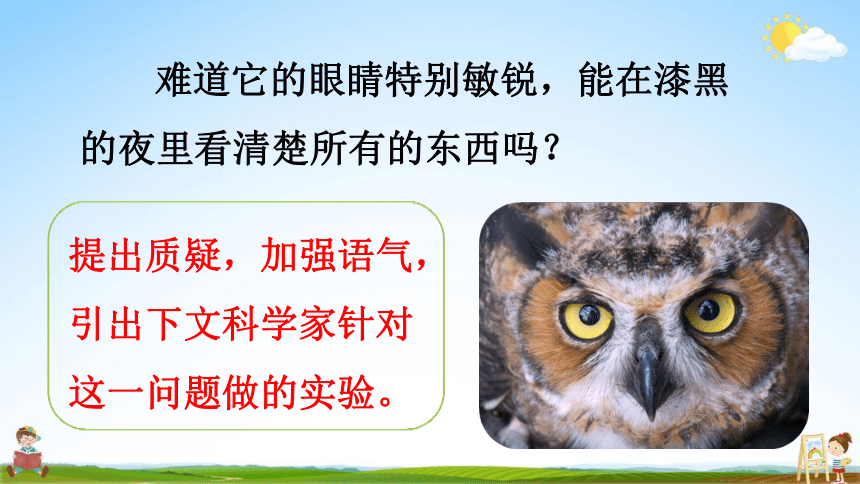 难道它的眼睛特别敏锐，能在漆黑的夜里看清楚所有的东西吗？

提出质疑，加强语气，引出下文科学家针对这一问题做的实验。